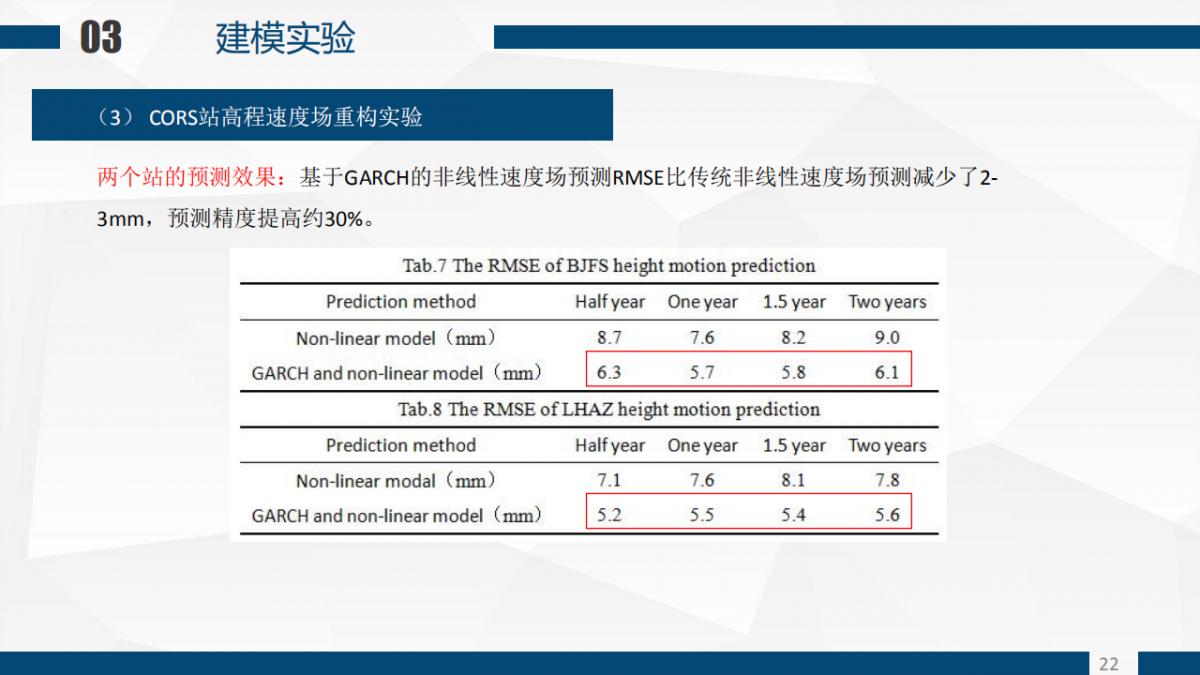 03 建模实验

（3） CORS站高程速度场重构实验

两个站的预测效果：基于GARCH的非线性速度场预测RMSE比传统非线性速度场预测减少了2-3mm，预测精度提高约30%。

Tab.7 The RMSE of BJFS height motion prediction

| Prediction method | Half year | One year | 1.5 year | Two years |
|---|---|---|---|---|
| Non-linear model（mm） | 8.7 | 7.6 | 8.2 | 9.0 |
| GARCH and non-linear model（mm） | 6.3 | 5.7 | 5.8 | 6.1 |

Tab.8 The RMSE of LHAZ height motion prediction

| Prediction method | Half year | One year | 1.5 year | Two years |
|---|---|---|---|---|
| Non-linear modal（mm） | 7.1 | 7.6 | 8.1 | 7.8 |
| GARCH and non-linear model（mm） | 5.2 | 5.5 | 5.4 | 5.6 |

22